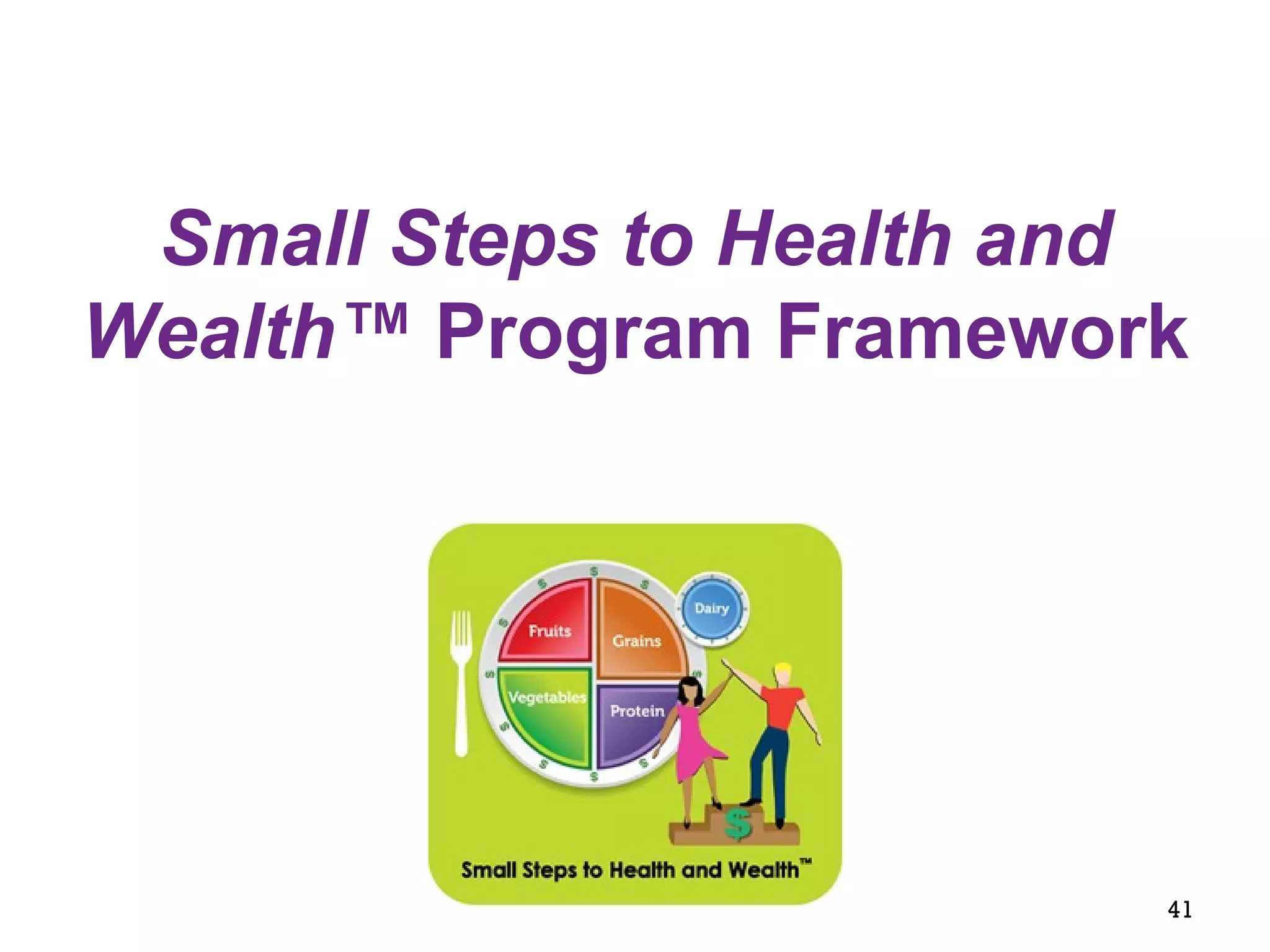 Small Steps to Health and Wealth™ Program Framework

Fruits
Grains
Dairy
Vegetables
Protein
$

Small Steps to Health and Wealth™

41